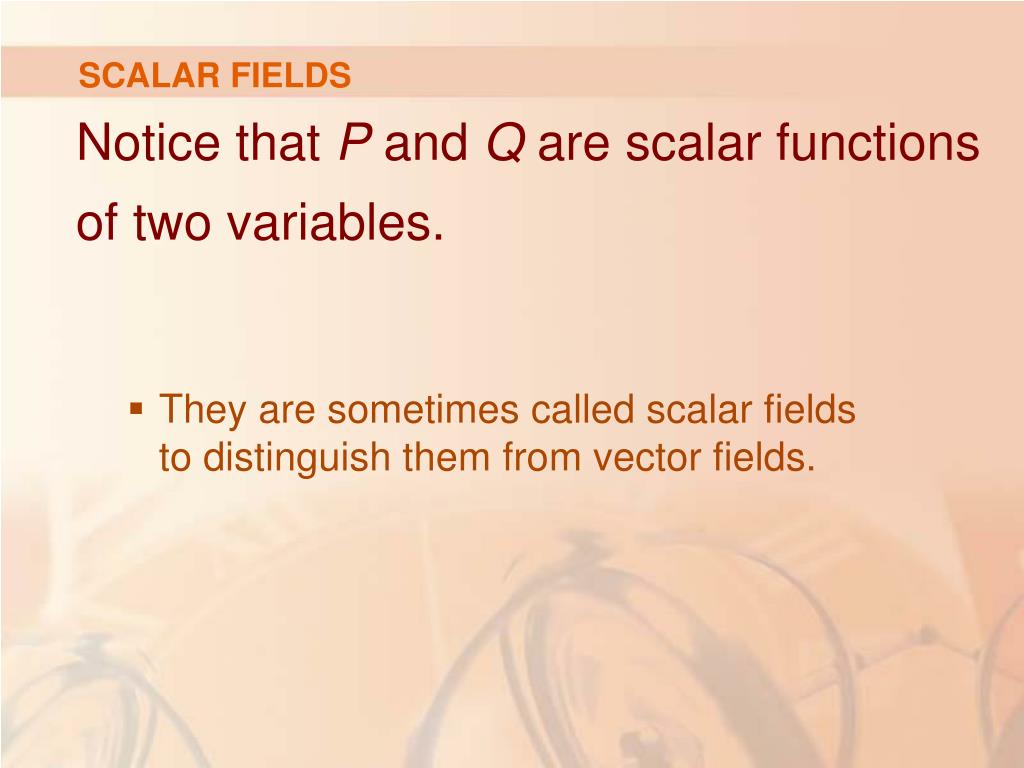 SCALAR FIELDS

Notice that $P$ and $Q$ are scalar functions of two variables.

▪ They are sometimes called scalar fields to distinguish them from vector fields.